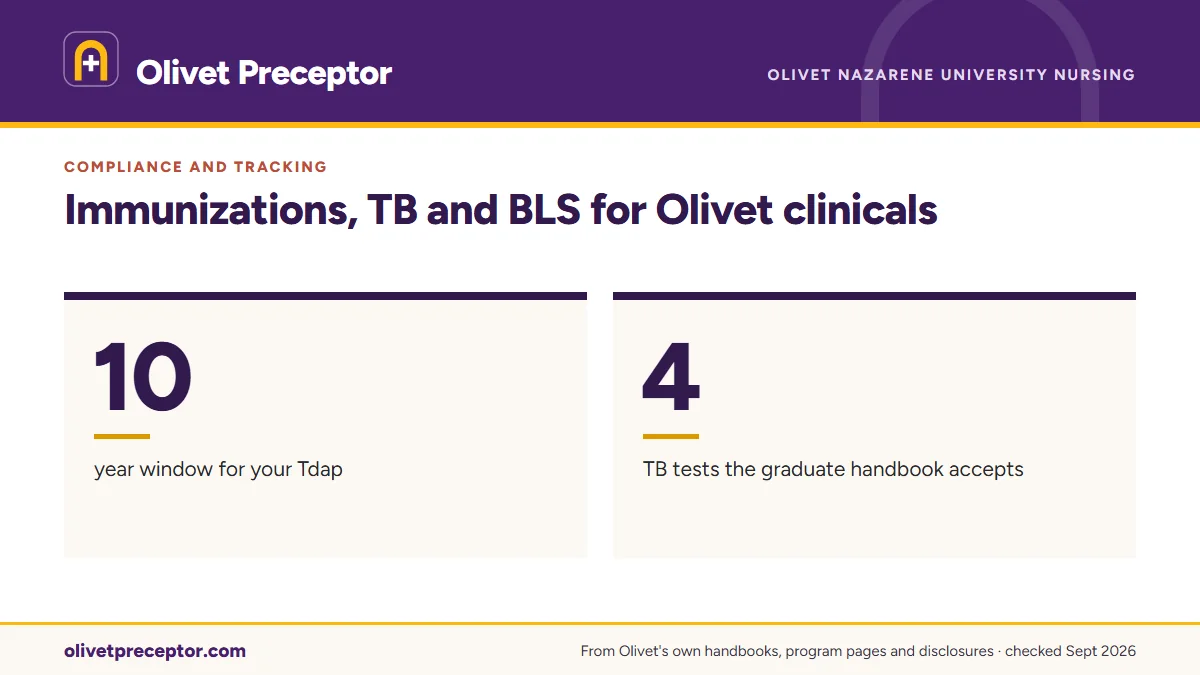 Olivet Preceptor

OLIVET NAZARENE UNIVERSITY NURSING

COMPLIANCE AND TRACKING

Immunizations, TB and BLS for Olivet clinicals

10

year window for your Tdap

4

TB tests the graduate handbook accepts

olivetpreceptor.com

From Olivet's own handbooks, program pages and disclosures · checked Sept 2026